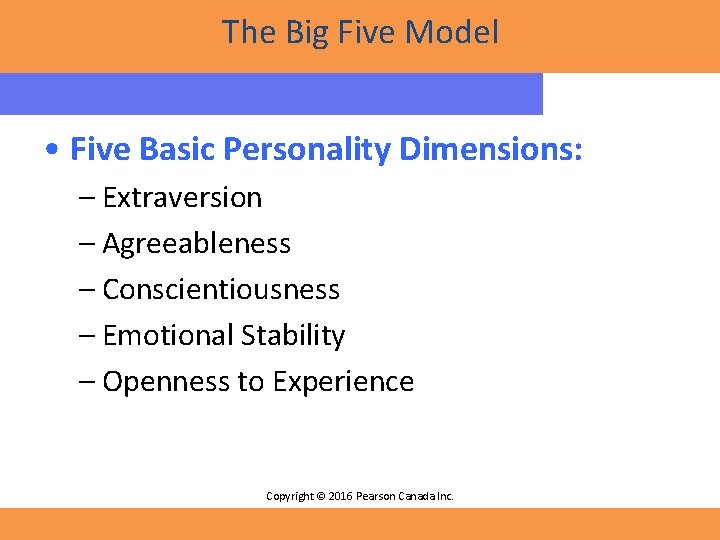 The Big Five Model

• Five Basic Personality Dimensions:
– Extraversion
– Agreeableness
– Conscientiousness
– Emotional Stability
– Openness to Experience

Copyright © 2016 Pearson Canada Inc.